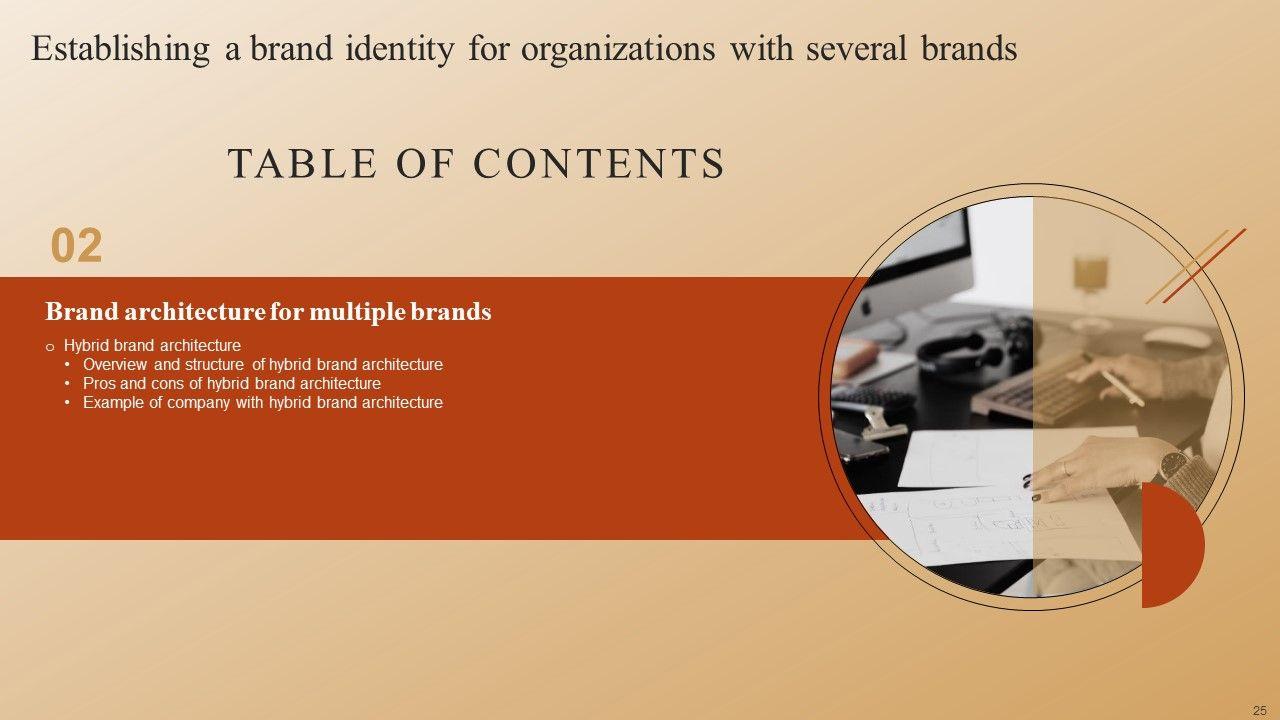 Establishing a brand identity for organizations with several brands

TABLE OF CONTENTS

02

Brand architecture for multiple brands

o Hybrid brand architecture
• Overview and structure of hybrid brand architecture
• Pros and cons of hybrid brand architecture
• Example of company with hybrid brand architecture

25